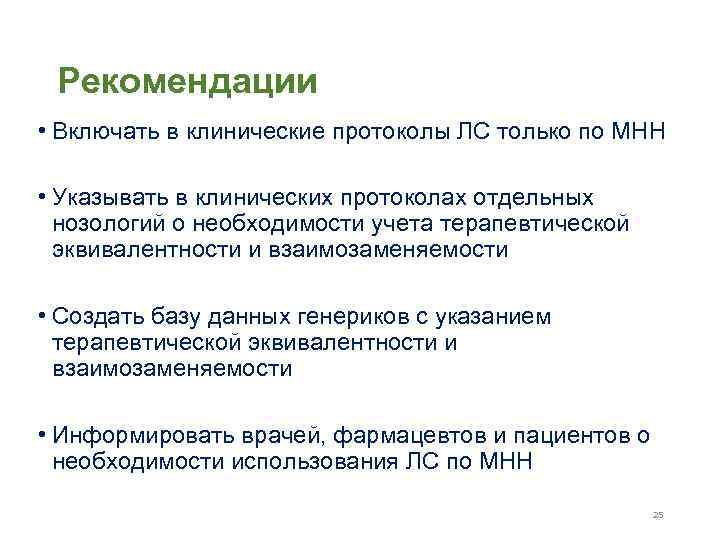 Рекомендации

• Включать в клинические протоколы ЛС только по МНН

• Указывать в клинических протоколах отдельных нозологий о необходимости учета терапевтической эквивалентности и взаимозаменяемости

• Создать базу данных генериков с указанием терапевтической эквивалентности и взаимозаменяемости

• Информировать врачей, фармацевтов и пациентов о необходимости использования ЛС по МНН

25